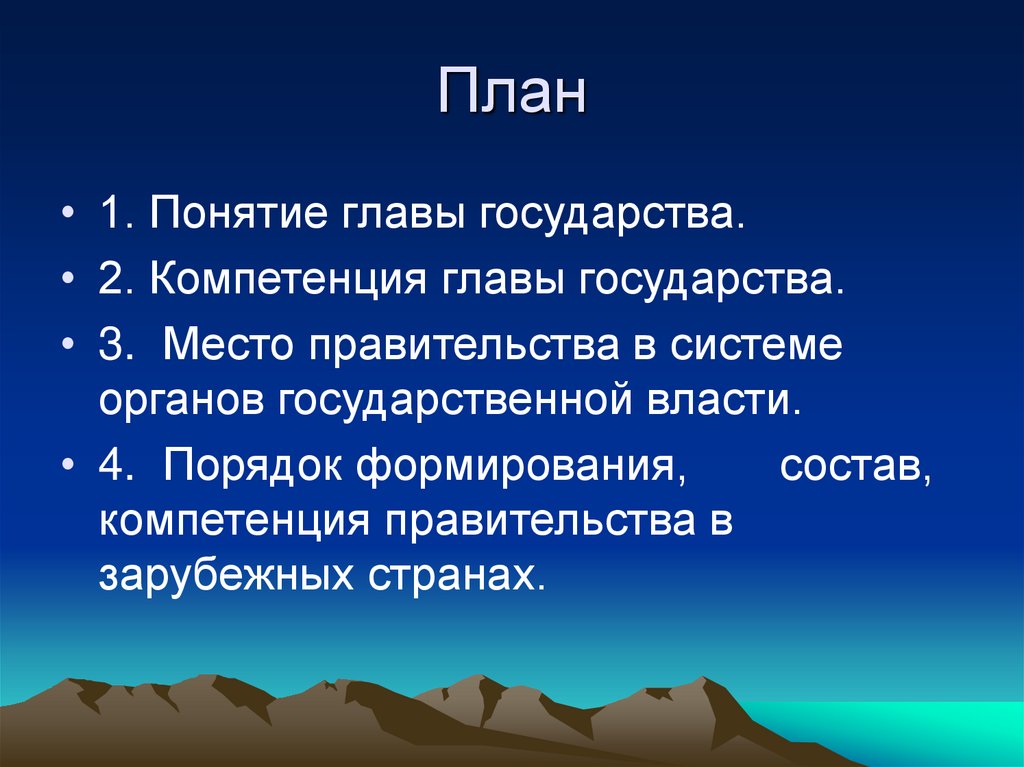 План

• 1. Понятие главы государства.
• 2. Компетенция главы государства.
• 3. Место правительства в системе органов государственной власти.
• 4. Порядок формирования, состав, компетенция правительства в зарубежных странах.